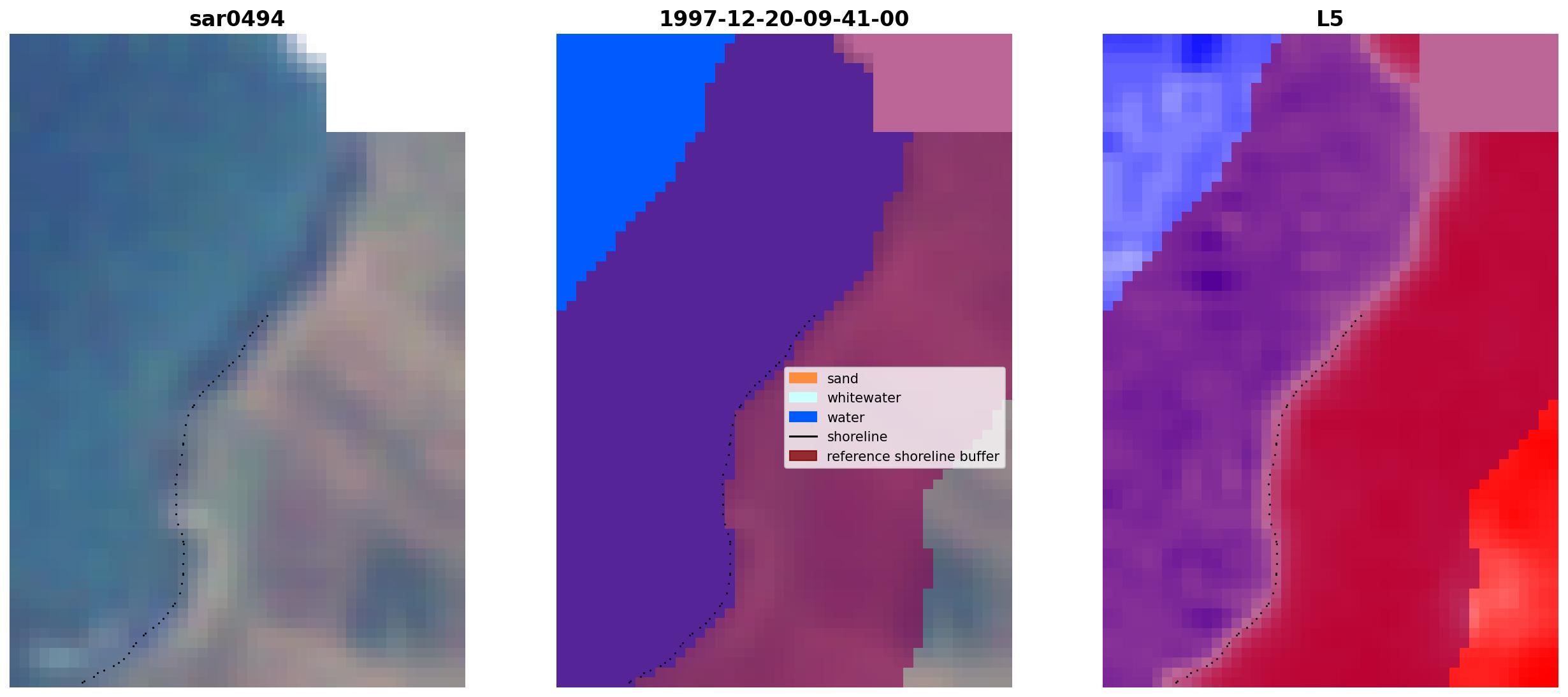 sar0494

1997-12-20-09-41-00

sand
whitewater
water
shoreline
reference shoreline buffer

L5